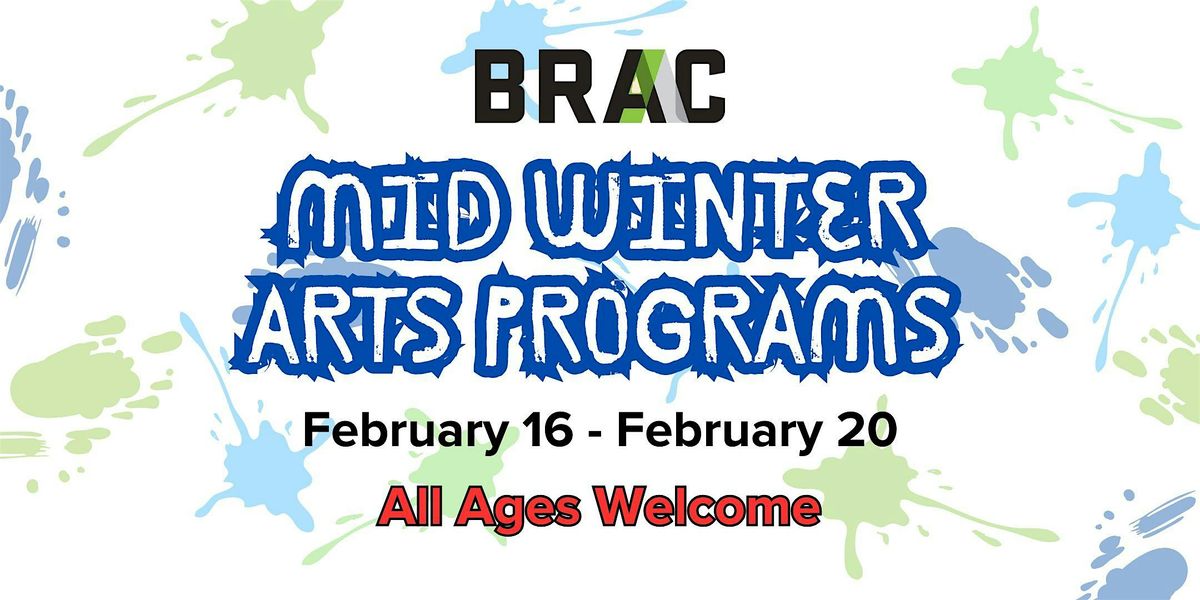 BRAC

MID WINTER
ARTS PROGRAMS

February 16 - February 20

All Ages Welcome